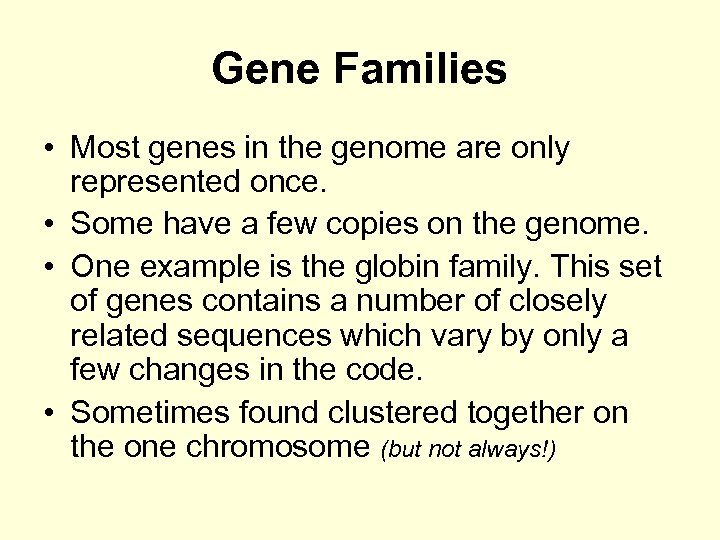 Gene Families

• Most genes in the genome are only represented once.
• Some have a few copies on the genome.
• One example is the globin family. This set of genes contains a number of closely related sequences which vary by only a few changes in the code.
• Sometimes found clustered together on the one chromosome (but not always!)